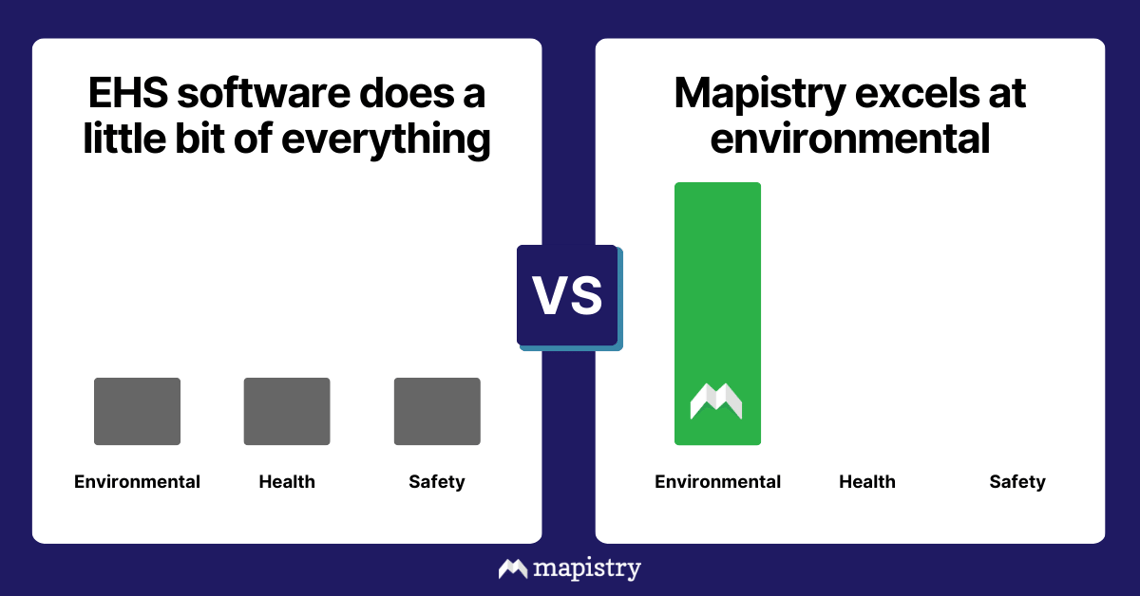 EHS software does a little bit of everything

Environmental

Health

Safety

VS

Mapistry excels at environmental

Environmental

Health

Safety

mapistry